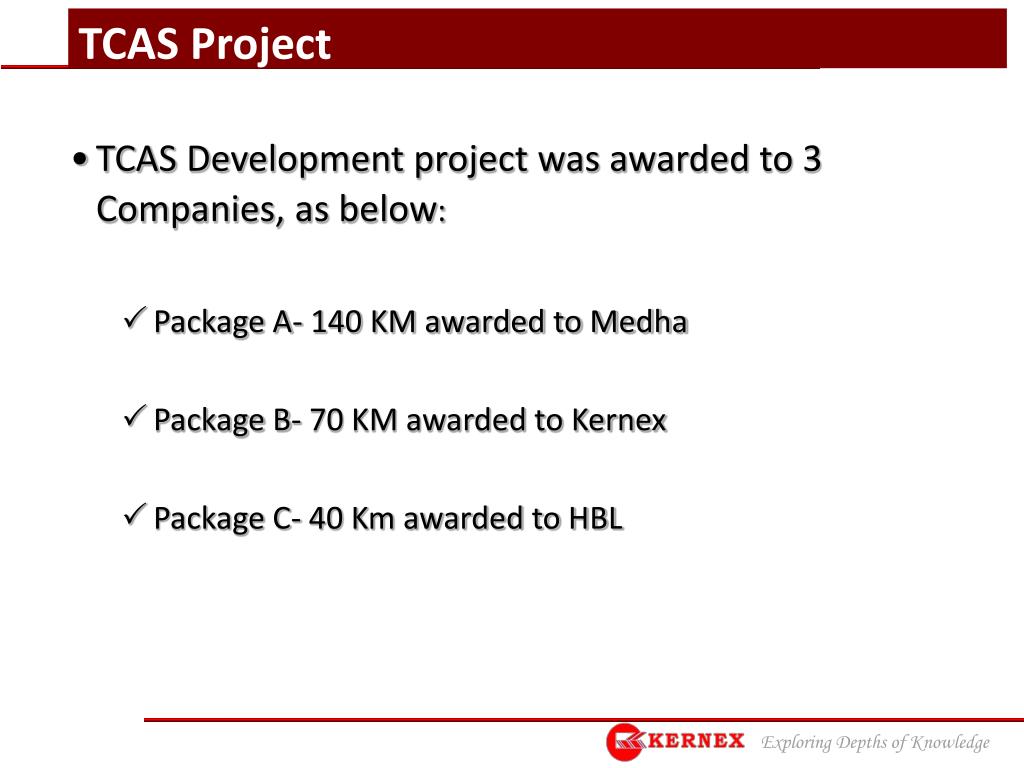 TCAS Project

• TCAS Development project was awarded to 3 Companies, as below:

✓ Package A- 140 KM awarded to Medha

✓ Package B- 70 KM awarded to Kernex

✓ Package C- 40 Km awarded to HBL

KERNEX Exploring Depths of Knowledge